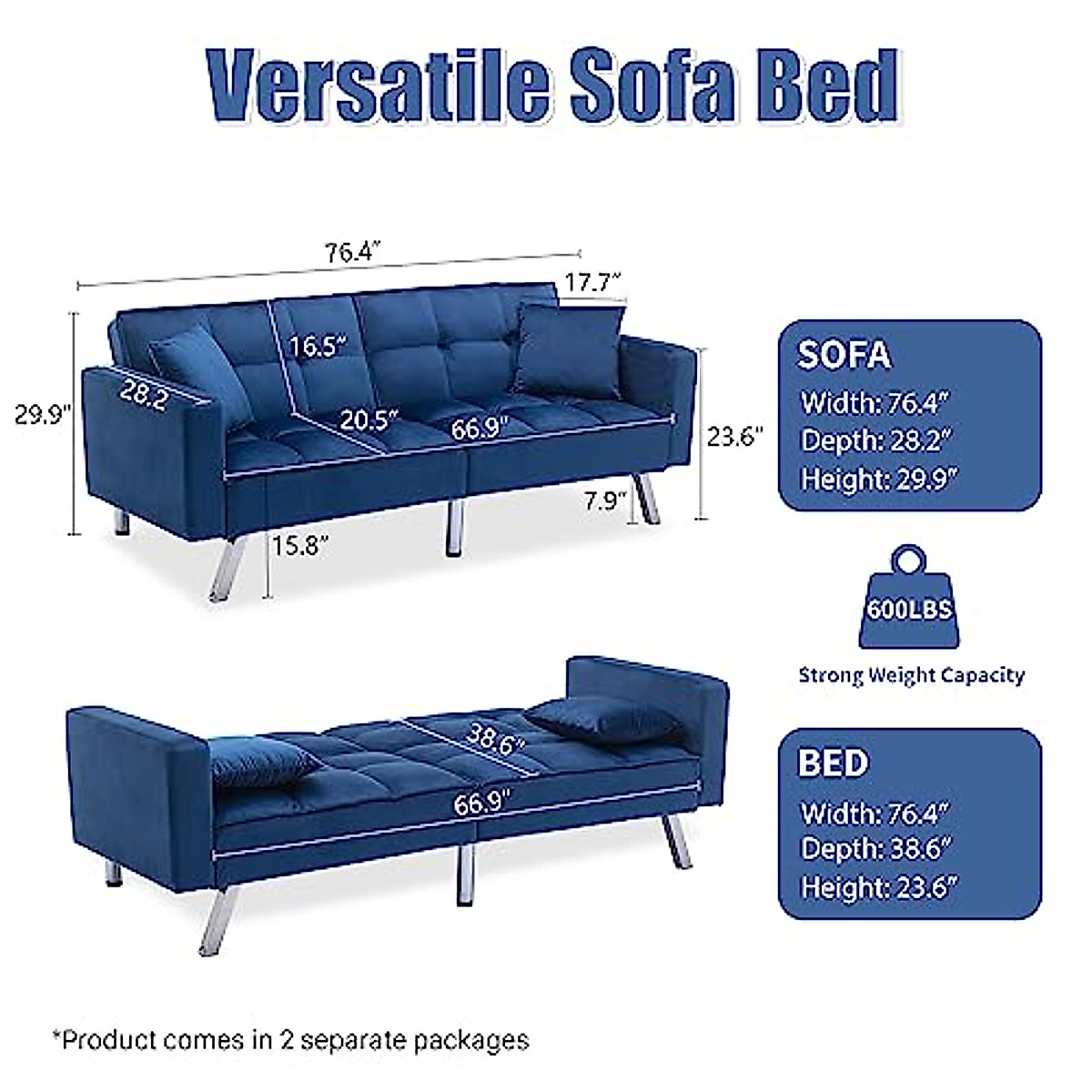 Versatile Sofa Bed

76.4"
17.7"
16.5"
28.2
29.9"
20.5"
66.9"
23.6"
7.9"
15.8"

SOFA
Width: 76.4"
Depth: 28.2"
Height: 29.9"

600LBS
Strong Weight Capacity

38.6"
66.9"

BED
Width: 76.4"
Depth: 38.6"
Height: 23.6"

*Product comes in 2 separate packages